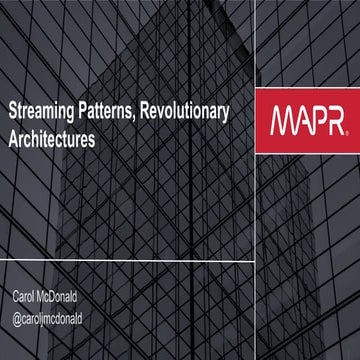 Streaming Patterns, Revolutionary Architectures

MAPR.

Carol McDonald
@caroljmcdonald